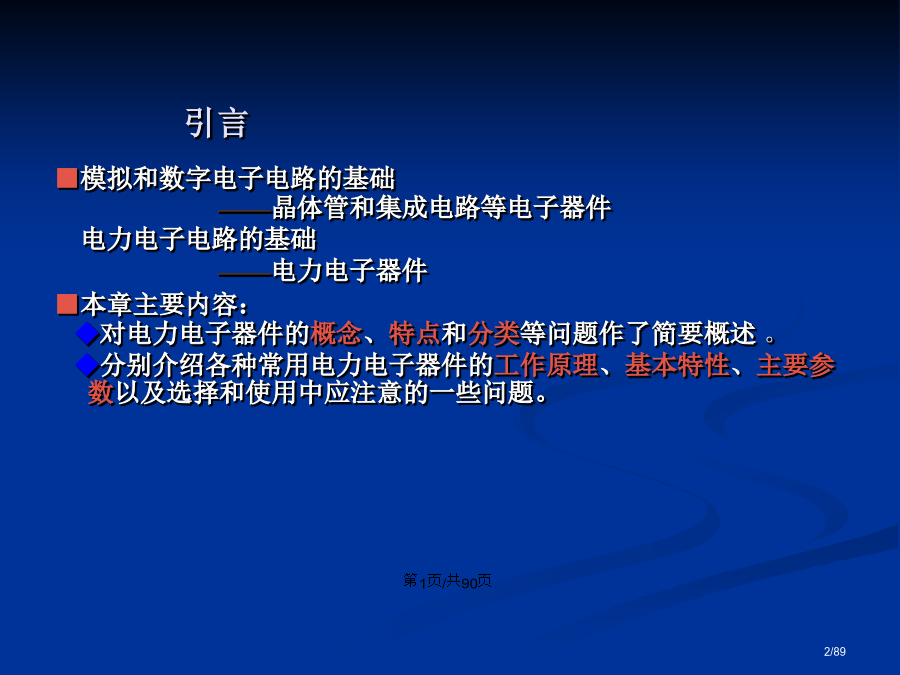 引言

■模拟和数字电子电路的基础

——晶体管和集成电路等电子器件

电力电子电路的基础

——电力电子器件

■本章主要内容：

◆对电力电子器件的概念、特点和分类等问题作了简要概述 。

◆分别介绍各种常用电力电子器件的工作原理、基本特性、主要参数以及选择和使用中应注意的一些问题。

第1页/共90页

2/89